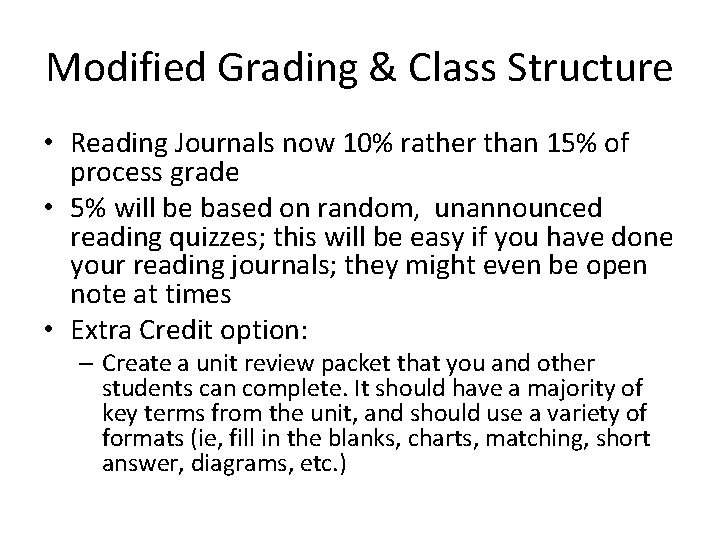 Modified Grading & Class Structure

• Reading Journals now 10% rather than 15% of process grade
• 5% will be based on random, unannounced reading quizzes; this will be easy if you have done your reading journals; they might even be open note at times
• Extra Credit option:
– Create a unit review packet that you and other students can complete. It should have a majority of key terms from the unit, and should use a variety of formats (ie, fill in the blanks, charts, matching, short answer, diagrams, etc.)